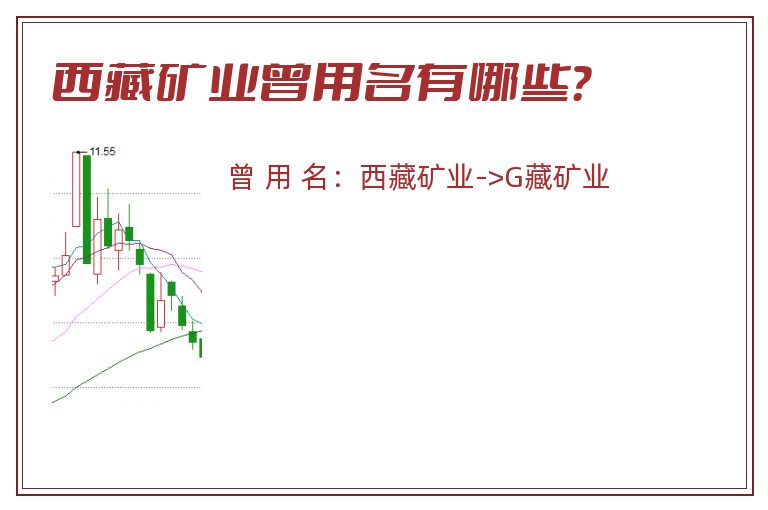 西藏矿业曾用名有哪些？

11.55

曾 用 名：西藏矿业->G藏矿业